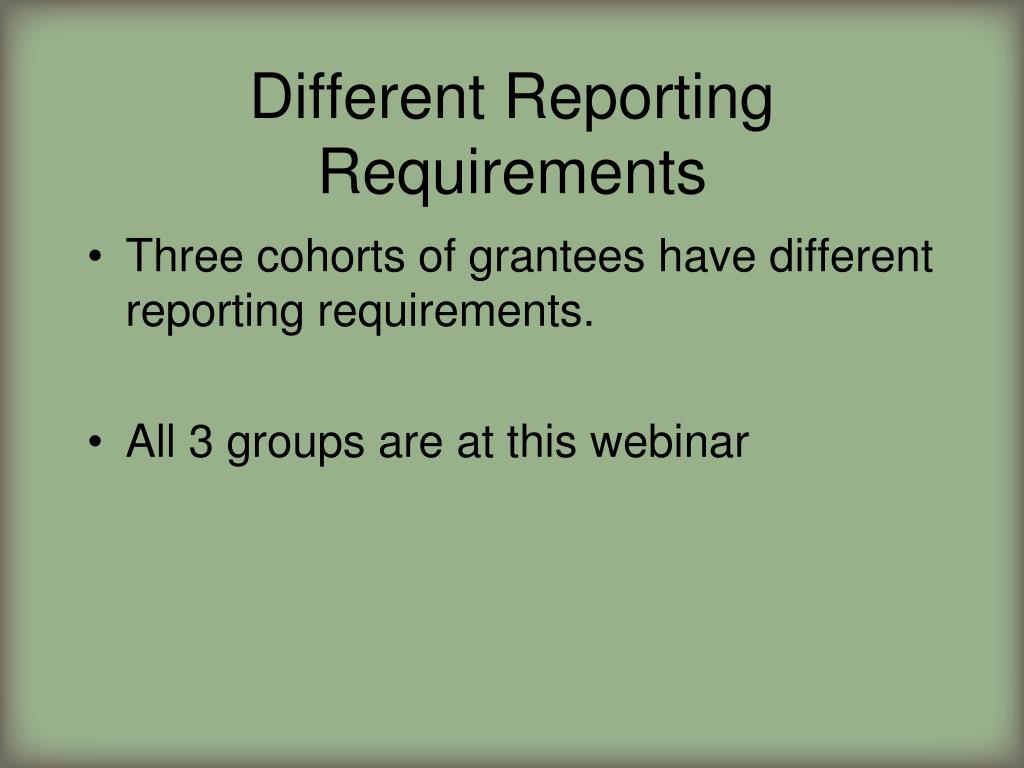 Different Reporting Requirements

• Three cohorts of grantees have different reporting requirements.

• All 3 groups are at this webinar